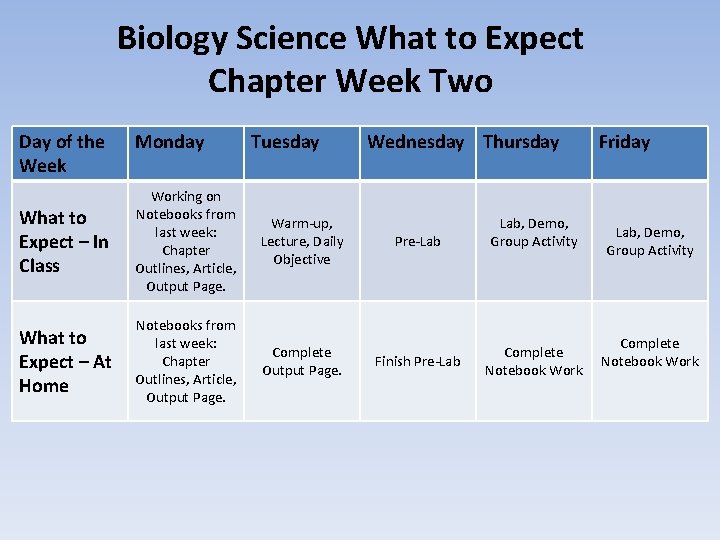 Biology Science What to Expect
Chapter Week Two

| Day of the Week | Monday | Tuesday | Wednesday | Thursday | Friday |
|---|---|---|---|---|---|
| What to Expect – In Class | Working on Notebooks from last week: Chapter Outlines, Article, Output Page. | Warm-up, Lecture, Daily Objective | Pre-Lab | Lab, Demo, Group Activity | Lab, Demo, Group Activity |
| What to Expect – At Home | Notebooks from last week: Chapter Outlines, Article, Output Page. | Complete Output Page. | Finish Pre-Lab | Complete Notebook Work | Complete Notebook Work |